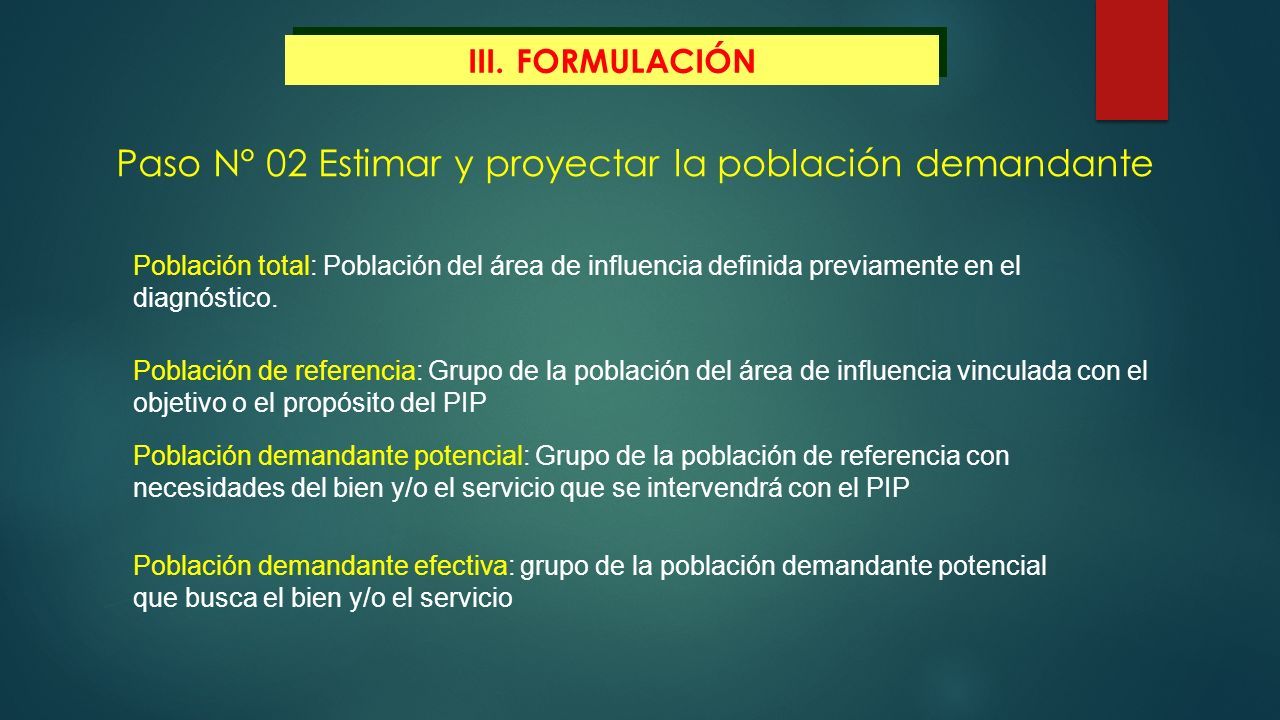 III. FORMULACIÓN

Paso N° 02 Estimar y proyectar la población demandante

Población total: Población del área de influencia definida previamente en el diagnóstico.

Población de referencia: Grupo de la población del área de influencia vinculada con el objetivo o el propósito del PIP

Población demandante potencial: Grupo de la población de referencia con necesidades del bien y/o el servicio que se intervendrá con el PIP

Población demandante efectiva: grupo de la población demandante potencial que busca el bien y/o el servicio